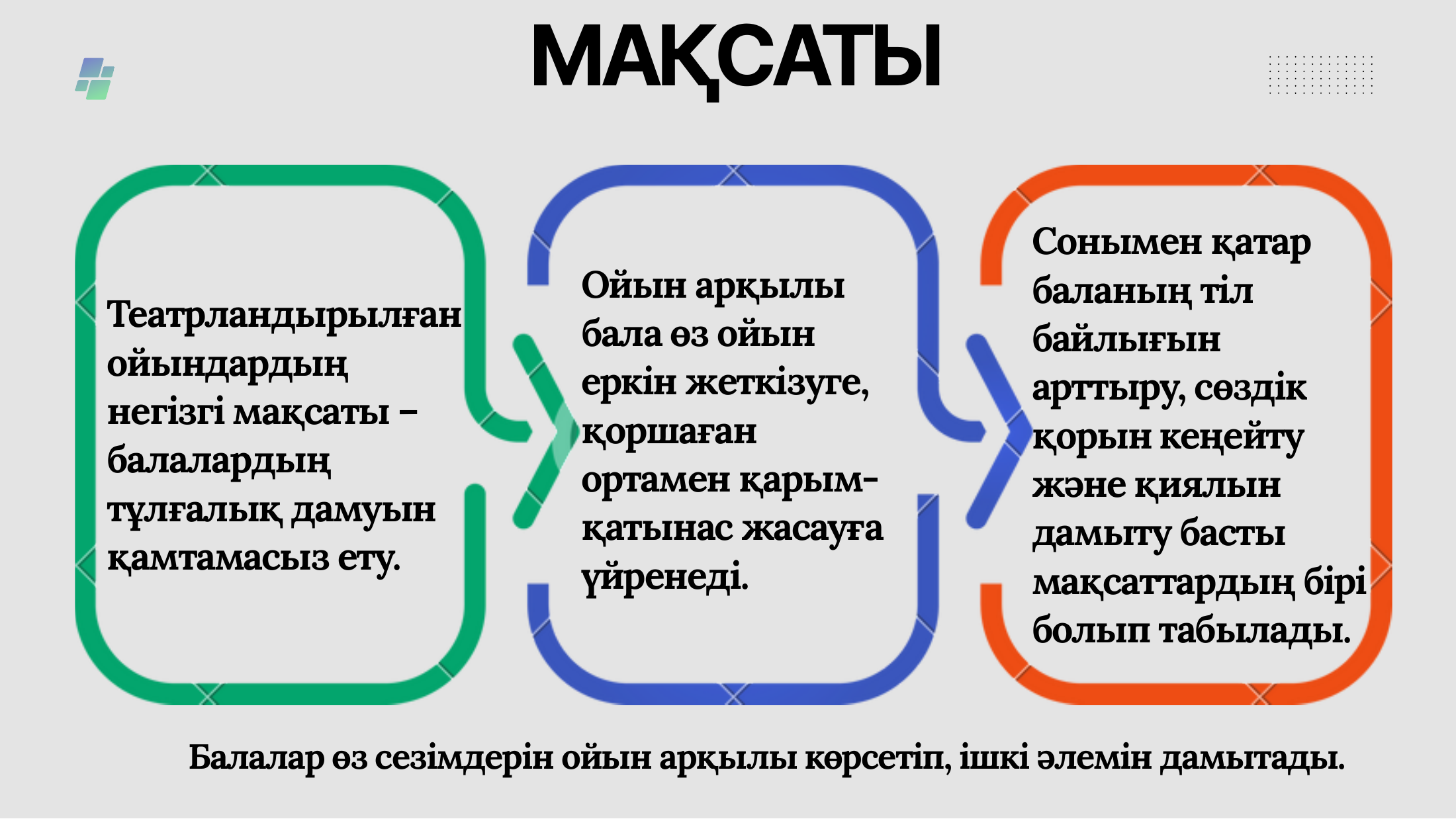 МАҚСАТЫ

Театрландырылған ойындардың негізгі мақсаты – балалардың тұлғалық дамуын қамтамасыз ету.

Ойын арқылы бала өз ойын еркін жеткізуге, қоршаған ортамен қарым-қатынас жасауға үйренеді.

Сонымен қатар баланың тіл байлығын арттыру, сөздік қорын кеңейту және қиялын дамыту басты мақсаттардың бірі болып табылады.

Балалар өз сезімдерін ойын арқылы көрсетіп, ішкі әлемін дамытады.